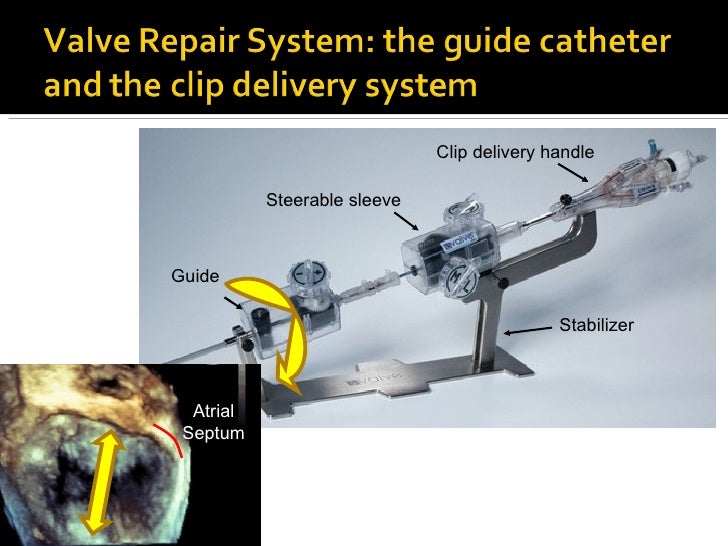 Valve Repair System: the guide catheter and the clip delivery system

Clip delivery handle

Steerable sleeve

Guide

Stabilizer

evalve

evalve

Atrial Septum